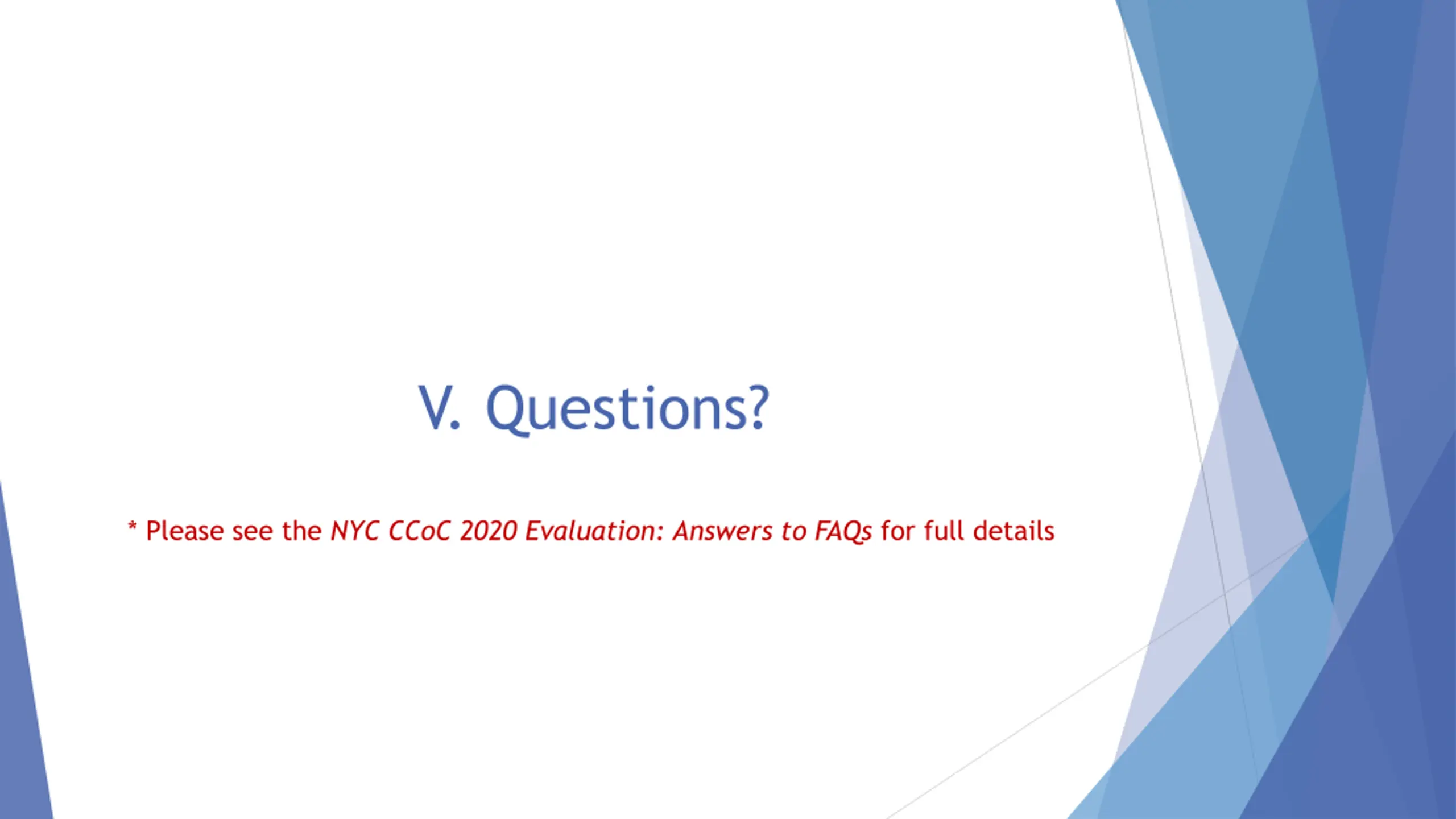 V. Questions?

* Please see the NYC CCoC 2020 Evaluation: Answers to FAQs for full details